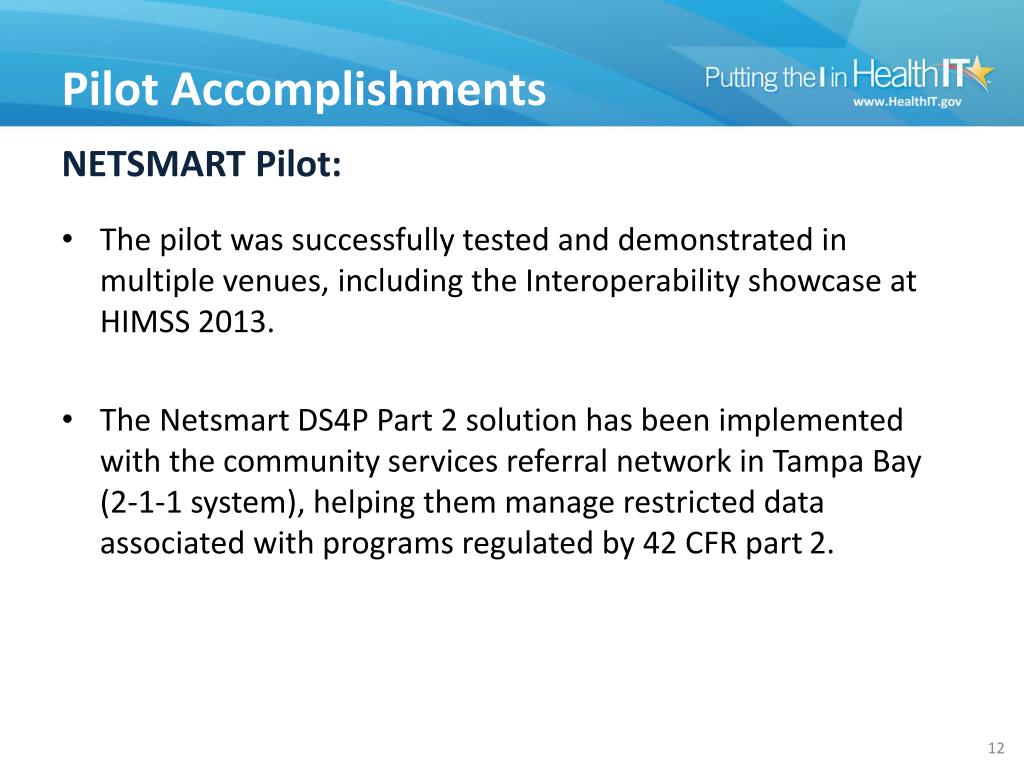 Pilot Accomplishments

Putting the I in HealthIT
www.HealthIT.gov

NETSMART Pilot:

• The pilot was successfully tested and demonstrated in multiple venues, including the Interoperability showcase at HIMSS 2013.

• The Netsmart DS4P Part 2 solution has been implemented with the community services referral network in Tampa Bay (2-1-1 system), helping them manage restricted data associated with programs regulated by 42 CFR part 2.

12